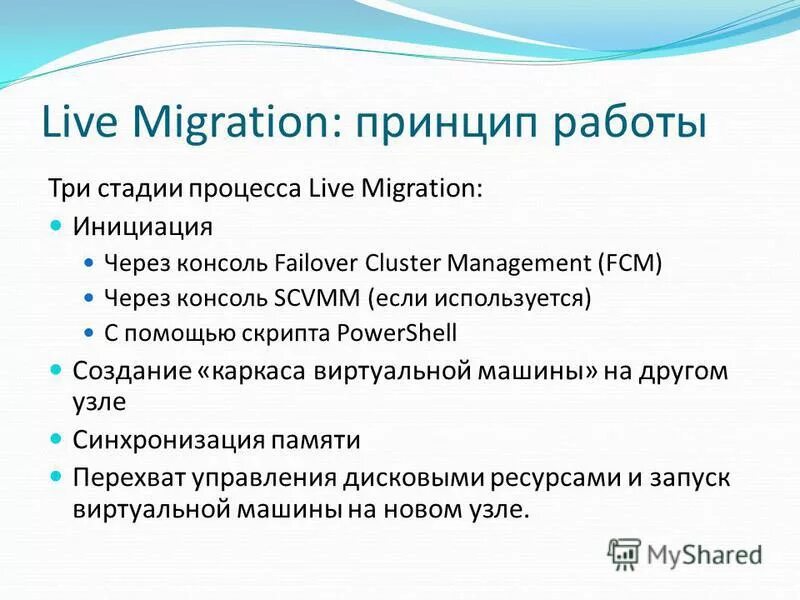 Live Migration: принцип работы

Три стадии процесса Live Migration:

- Инициация
  - Через консоль Failover Cluster Management (FCM)
  - Через консоль SCVMM (если используется)
  - С помощью скрипта PowerShell
- Создание «каркаса виртуальной машины» на другом узле
- Синхронизация памяти
- Перехват управления дисковыми ресурсами и запуск виртуальной машины на новом узле.

MyShared